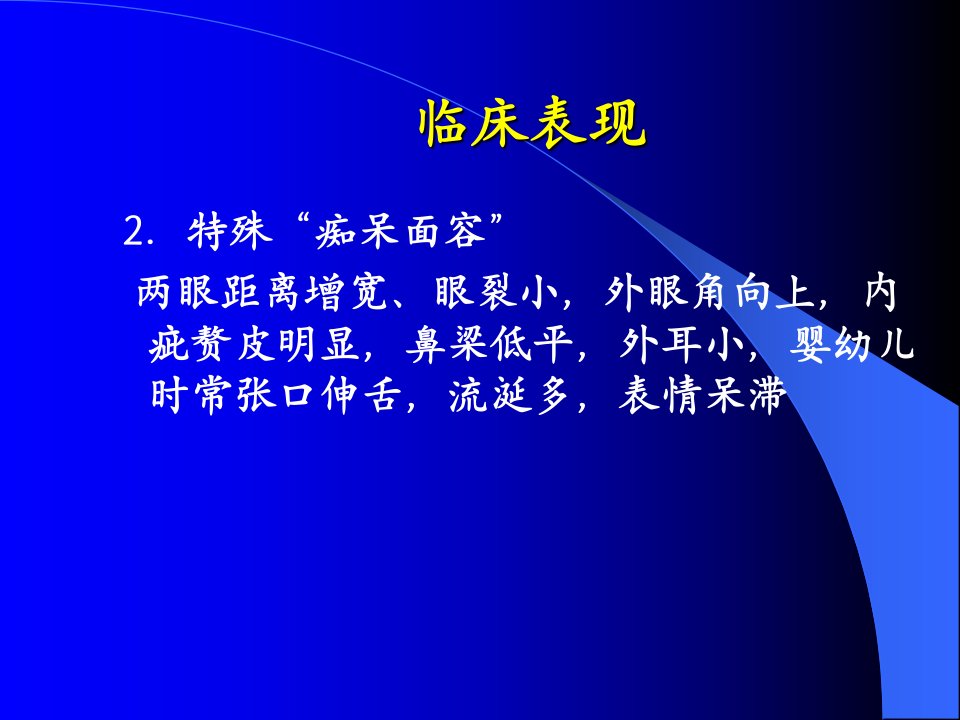 临床表现

2. 特殊“痴呆面容”

两眼距离增宽、眼裂小，外眼角向上，内疵赘皮明显，鼻梁低平，外耳小，婴幼儿时常张口伸舌，流涎多，表情呆滞